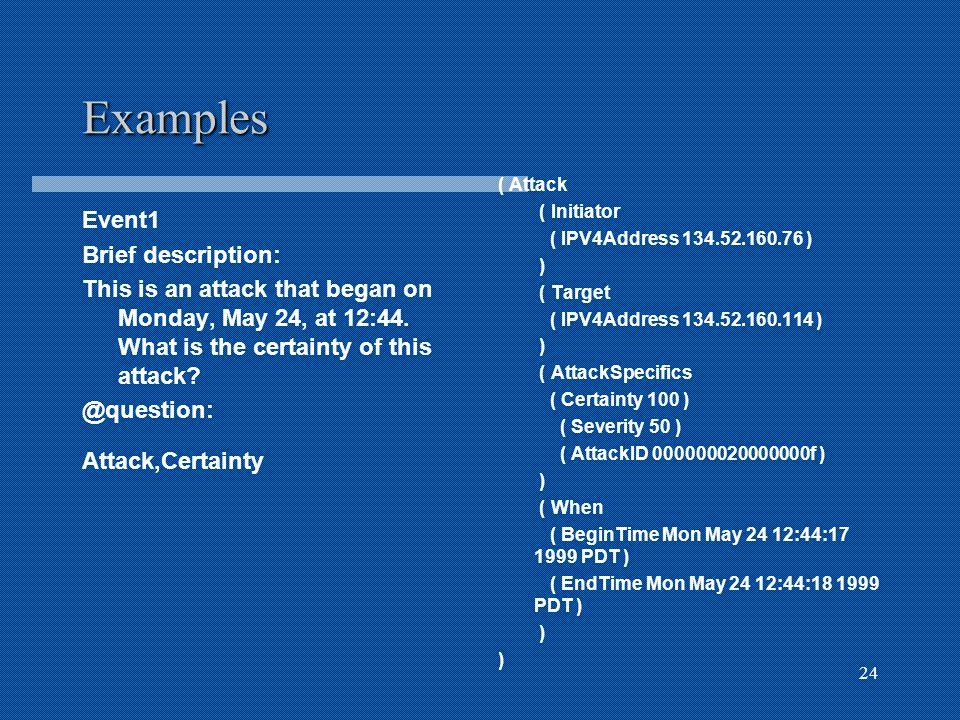 Examples

Event1

Brief description:

This is an attack that began on Monday, May 24, at 12:44. What is the certainty of this attack?

@question:

Attack,Certainty

( Attack
( Initiator
( IPV4Address 134.52.160.76 )
)
( Target
( IPV4Address 134.52.160.114 )
)
( AttackSpecifics
( Certainty 100 )
( Severity 50 )
( AttackID 000000020000000f )
)
( When
( BeginTime Mon May 24 12:44:17 1999 PDT )
( EndTime Mon May 24 12:44:18 1999 PDT )
)
)

24